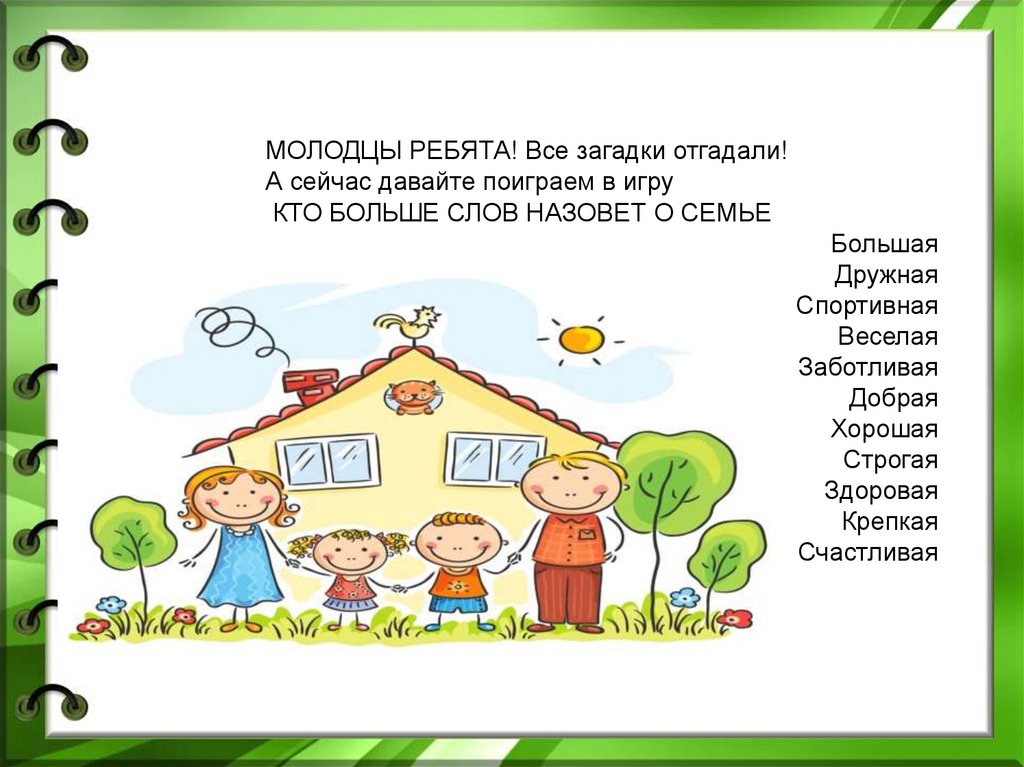 МОЛОДЦЫ РЕБЯТА! Все загадки отгадали!
А сейчас давайте поиграем в игру
КТО БОЛЬШЕ СЛОВ НАЗОВЕТ О СЕМЬЕ

Большая
Дружная
Спортивная
Веселая
Заботливая
Добрая
Хорошая
Строгая
Здоровая
Крепкая
Счастливая